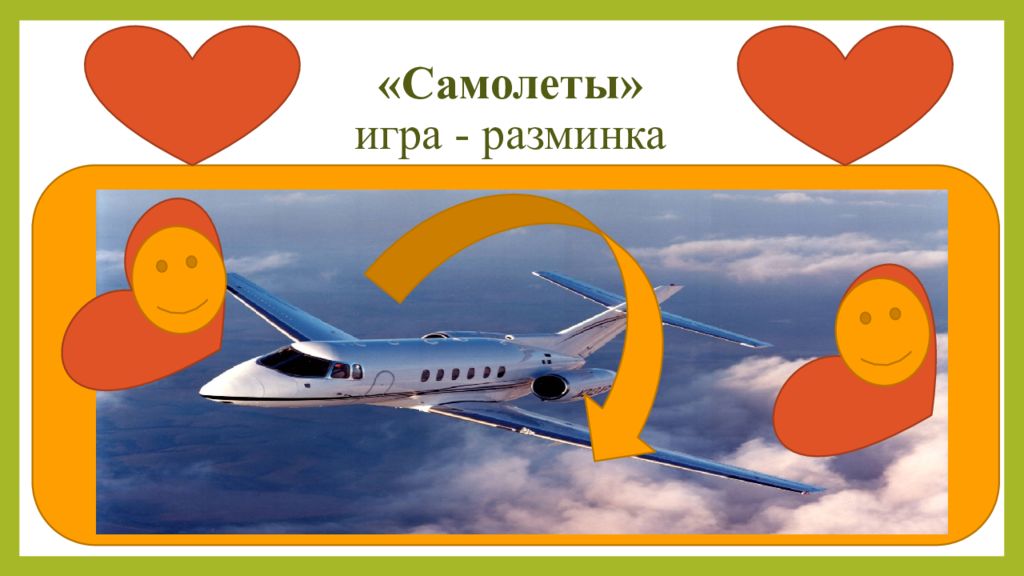 «Самолеты»
игра - разминка